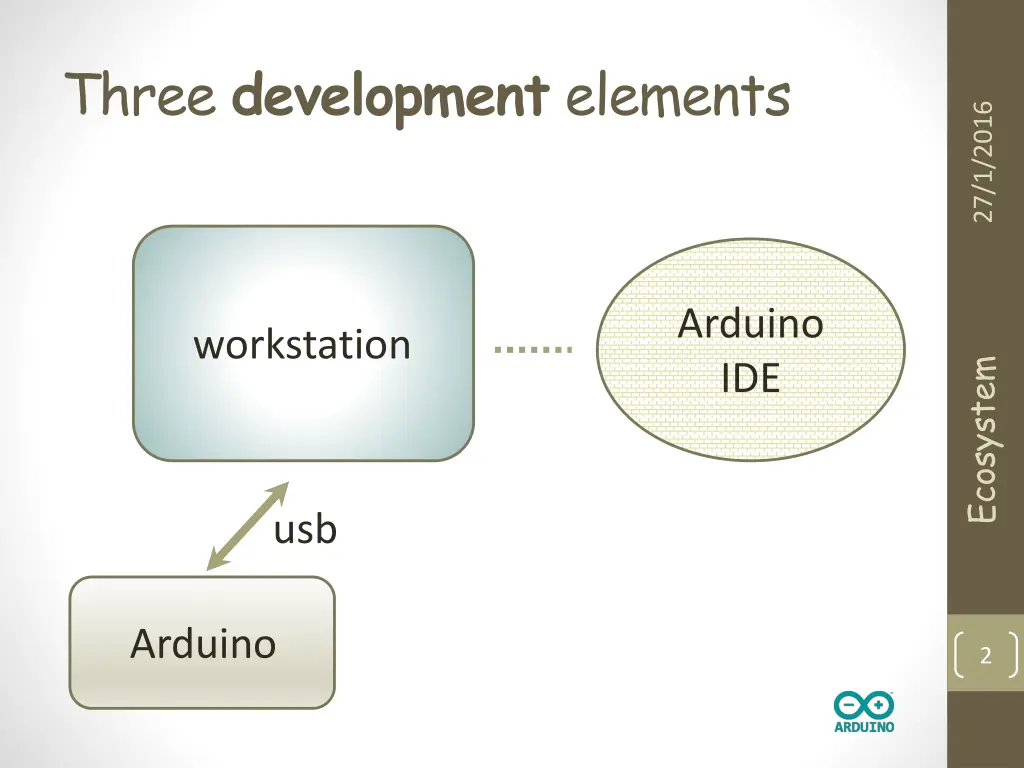 Three development elements

27/1/2016

workstation

Arduino IDE

usb

Arduino

Ecosystem

2

ARDUINO